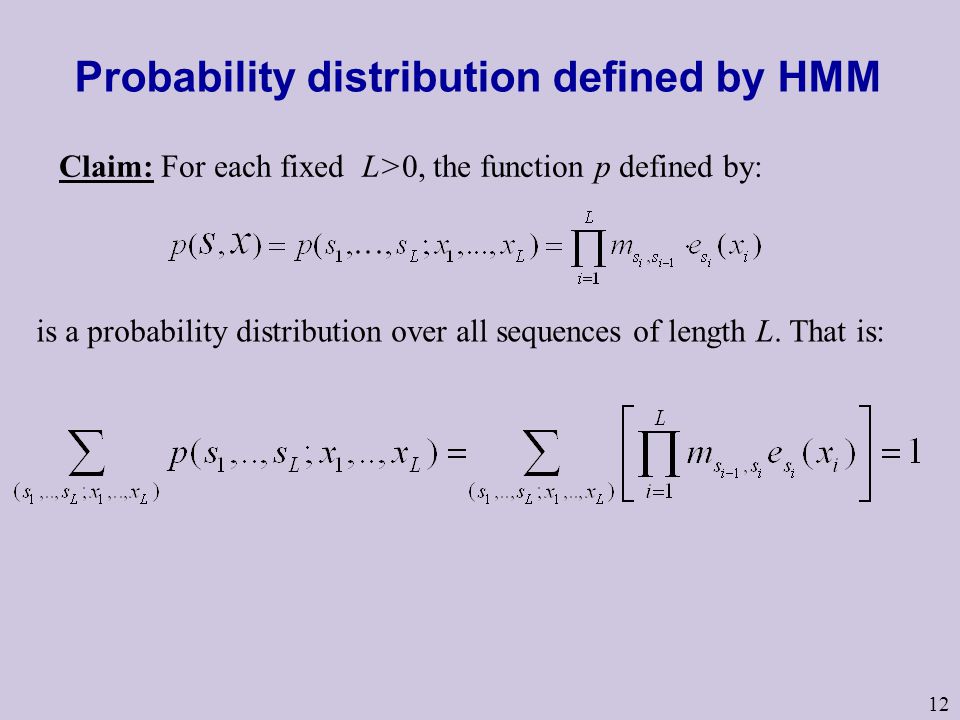 Probability distribution defined by HMM

Claim: For each fixed $L>0$, the function $p$ defined by:

$p(S,X) = p(s_1,\ldots,s_L;x_1,\ldots,x_L) = \prod_{i=1}^{L} m_{s_i,s_{i-1}} \cdot e_{s_i}(x_i)$

is a probability distribution over all sequences of length $L$. That is:

$\sum_{(s_1,..,s_L;x_1,..,x_L)} p(s_1,..,s_L;x_1,..,x_L) = \sum_{(s_1,..,s_L;x_1,..,x_L)} \left[ \prod_{i=1}^{L} m_{s_{i-1},s_i} e_{s_i}(x_i) \right] = 1$

12